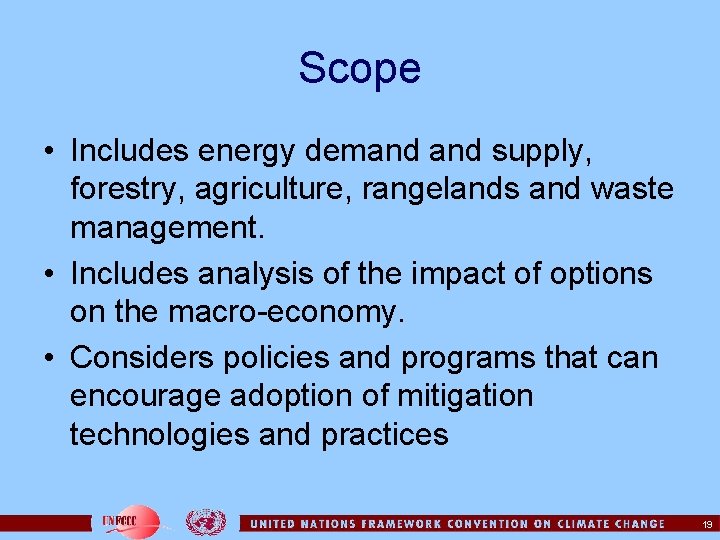 Scope

• Includes energy demand and supply, forestry, agriculture, rangelands and waste management.

• Includes analysis of the impact of options on the macro-economy.

• Considers policies and programs that can encourage adoption of mitigation technologies and practices

UNFCCC

UNITED NATIONS FRAMEWORK CONVENTION ON CLIMATE CHANGE

19